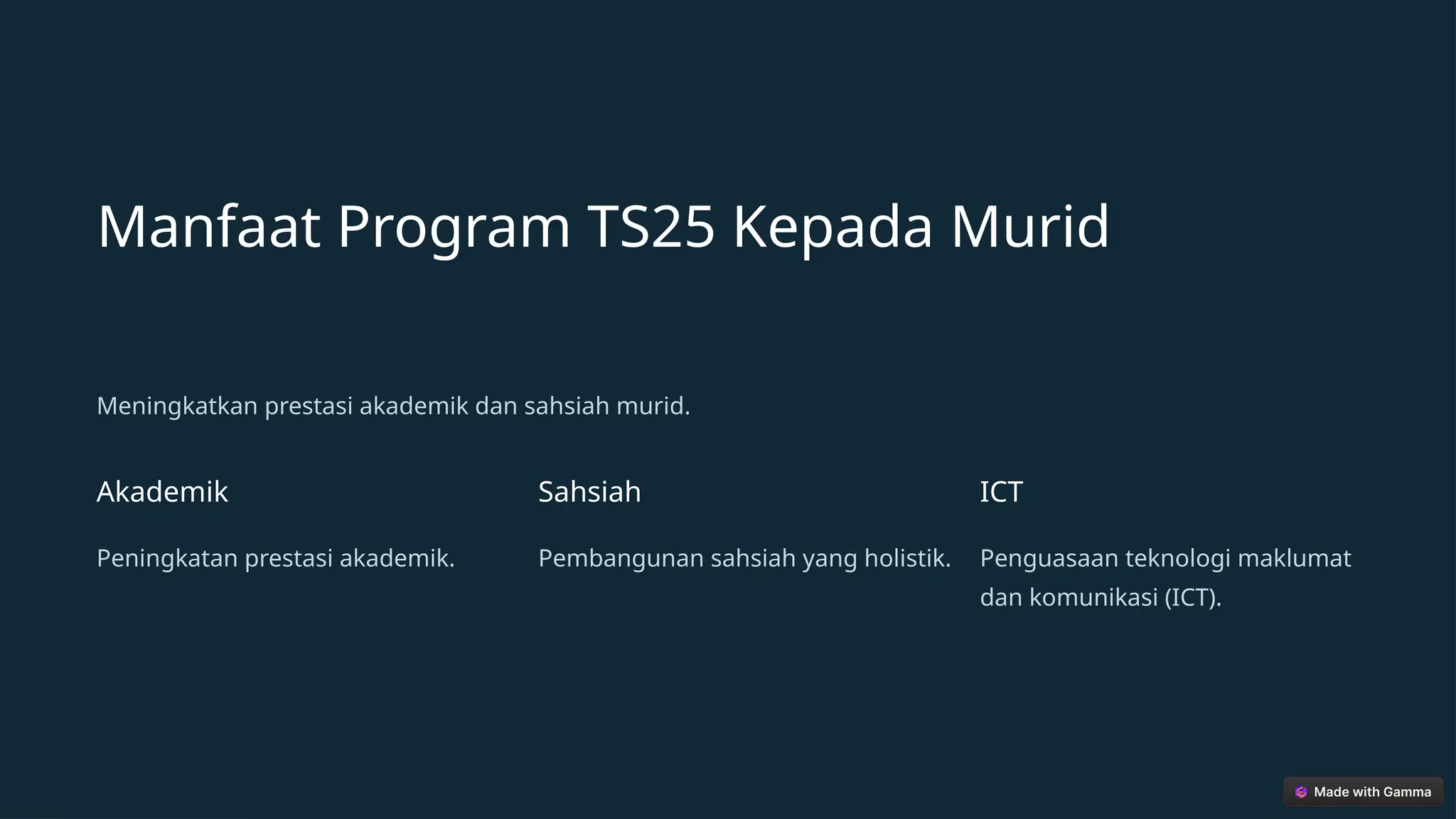 Manfaat Program TS25 Kepada Murid

Meningkatkan prestasi akademik dan sahsiah murid.

Akademik

Peningkatan prestasi akademik.

Sahsiah

Pembangunan sahsiah yang holistik.

ICT

Penguasaan teknologi maklumat dan komunikasi (ICT).

Made with Gamma